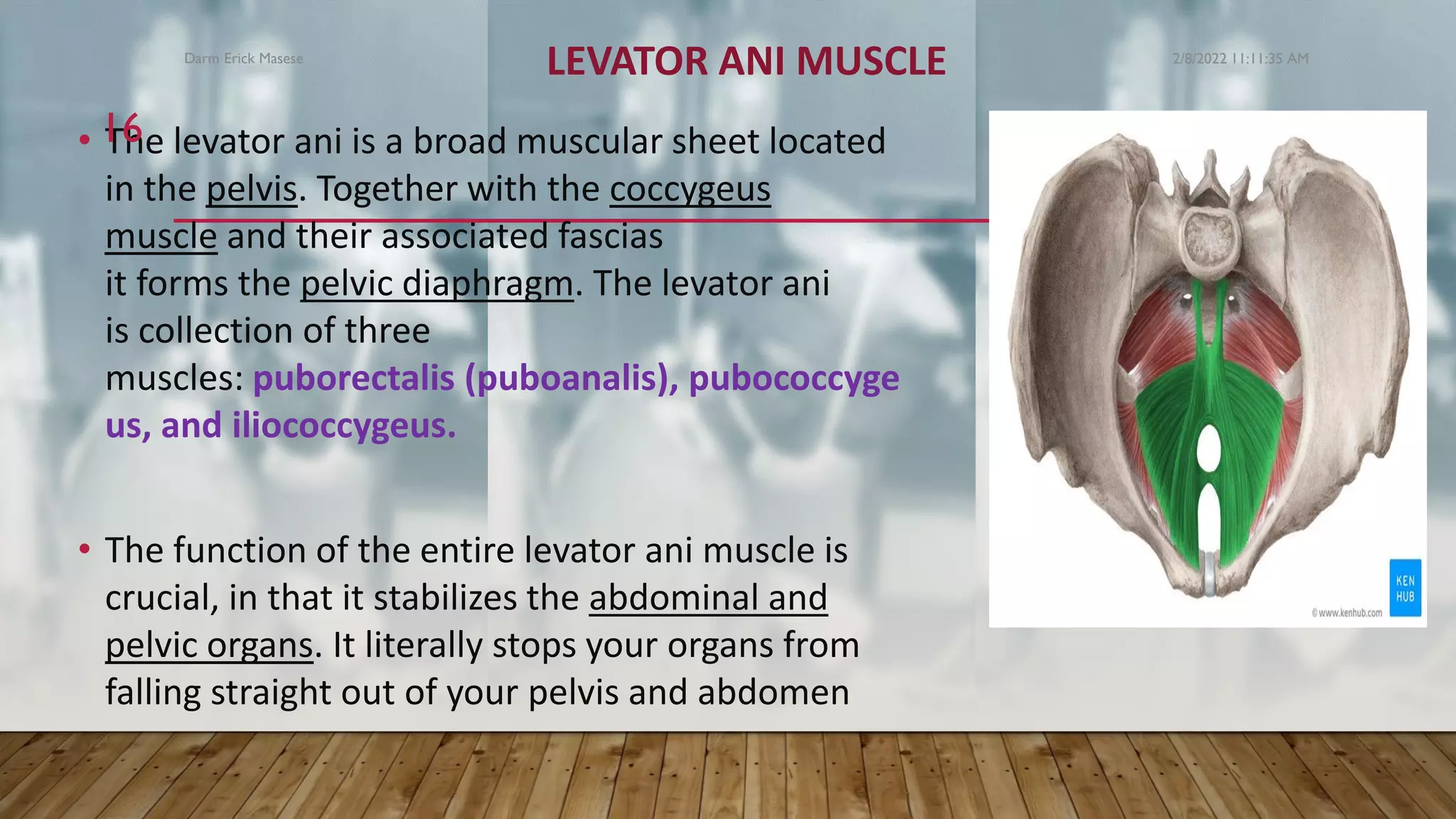 Darm Erick Masese

LEVATOR ANI MUSCLE

2/8/2022 11:11:35 AM

16

• The levator ani is a broad muscular sheet located in the pelvis. Together with the coccygeus muscle and their associated fascias it forms the pelvic diaphragm. The levator ani is collection of three muscles: puborectalis (puboanalis), pubococcygeus, and iliococcygeus.

• The function of the entire levator ani muscle is crucial, in that it stabilizes the abdominal and pelvic organs. It literally stops your organs from falling straight out of your pelvis and abdomen

KEN HUB

© www.kenhub.com